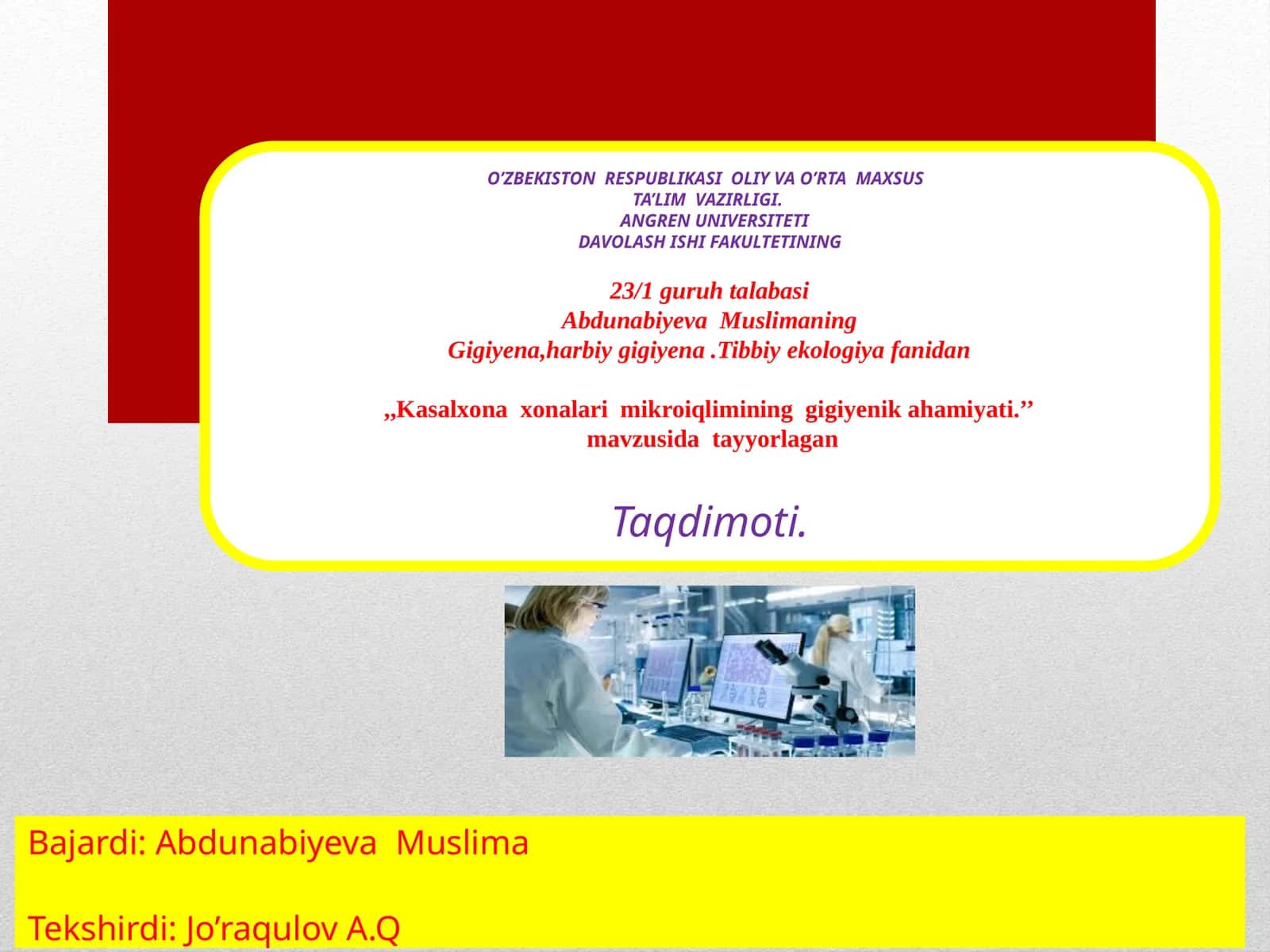 O'ZBEKISTON RESPUBLIKASI OLIY VA O'RTA MAXSUS
TA'LIM VAZIRLIGI.
ANGREN UNIVERSITETI
DAVOLASH ISHI FAKULTETINING

23/1 guruh talabasi
Abdunabiyeva Muslimaning
Gigiyena,harbiy gigiyena .Tibbiy ekologiya fanidan

,,Kasalxona xonalari mikroiqlimining gigiyenik ahamiyati.''
mavzusida tayyorlagan

Taqdimoti.

Bajardi: Abdunabiyeva Muslima

Tekshirdi: Jo'raqulov A.Q